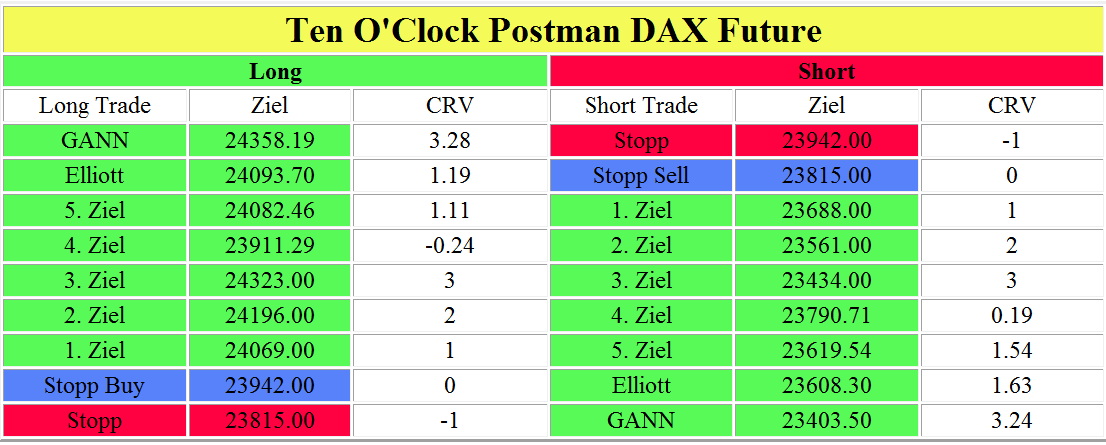 Ten O'Clock Postman DAX Future

| Long | | | Short | | |
|---|---|---|---|---|---|
| Long Trade | Ziel | CRV | Short Trade | Ziel | CRV |
| GANN | 24358.19 | 3.28 | Stopp | 23942.00 | -1 |
| Elliott | 24093.70 | 1.19 | Stopp Sell | 23815.00 | 0 |
| 5. Ziel | 24082.46 | 1.11 | 1. Ziel | 23688.00 | 1 |
| 4. Ziel | 23911.29 | -0.24 | 2. Ziel | 23561.00 | 2 |
| 3. Ziel | 24323.00 | 3 | 3. Ziel | 23434.00 | 3 |
| 2. Ziel | 24196.00 | 2 | 4. Ziel | 23790.71 | 0.19 |
| 1. Ziel | 24069.00 | 1 | 5. Ziel | 23619.54 | 1.54 |
| Stopp Buy | 23942.00 | 0 | Elliott | 23608.30 | 1.63 |
| Stopp | 23815.00 | -1 | GANN | 23403.50 | 3.24 |